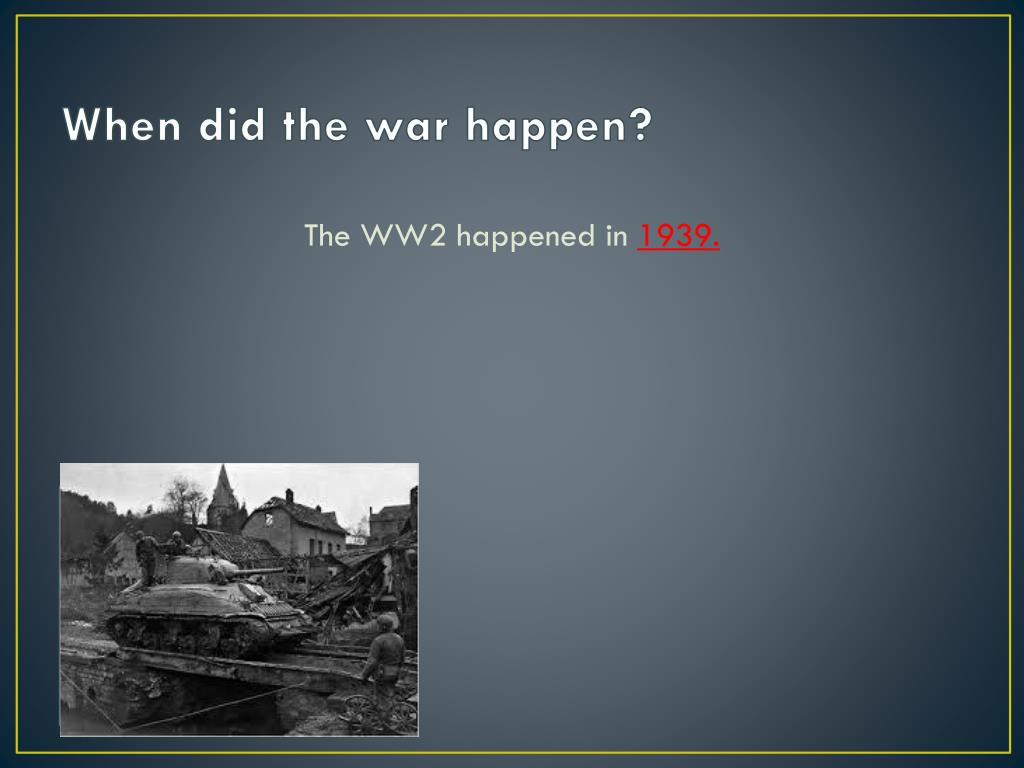 When did the war happen?

The WW2 happened in 1939.